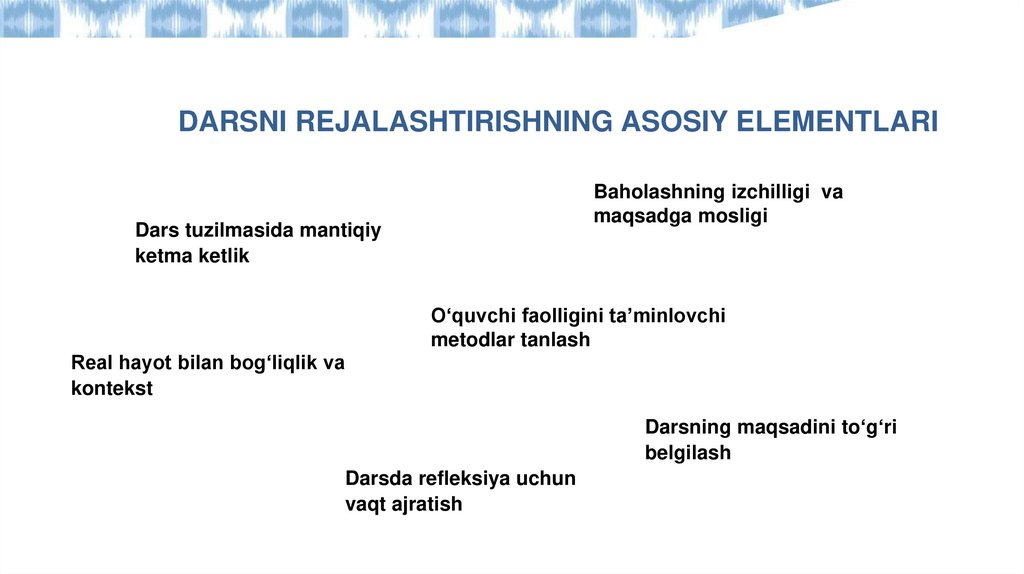 DARSNI REJALASHTIRISHNING ASOSIY ELEMENTLARI

Baholashning izchilligi va maqsadga mosligi

Dars tuzilmasida mantiqiy ketma ketlik

O‘quvchi faolligini ta’minlovchi metodlar tanlash

Real hayot bilan bog‘liqlik va kontekst

Darsning maqsadini to‘g‘ri belgilash

Darsda refleksiya uchun vaqt ajratish